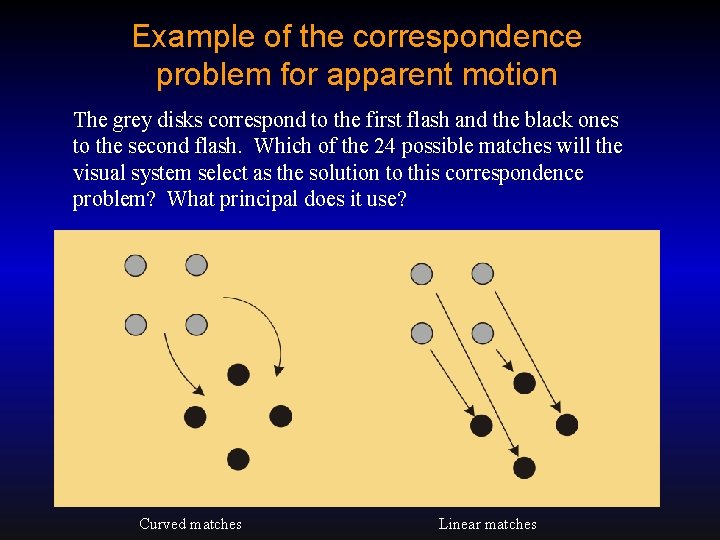 Example of the correspondence problem for apparent motion

The grey disks correspond to the first flash and the black ones to the second flash. Which of the 24 possible matches will the visual system select as the solution to this correspondence problem? What principal does it use?

Curved matches

Linear matches